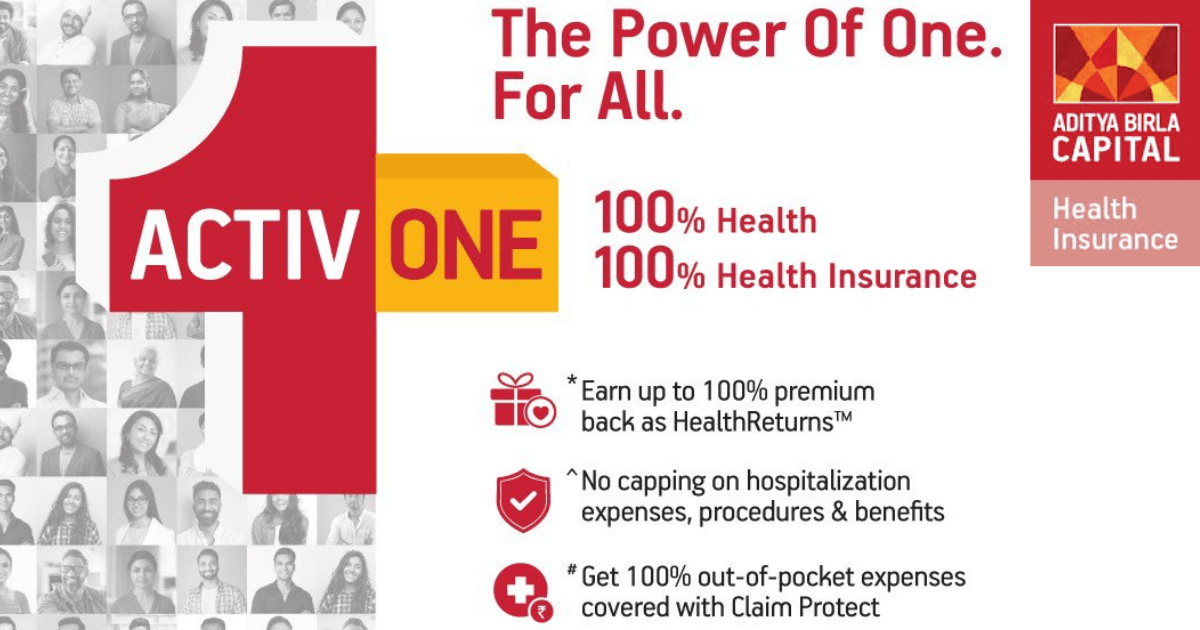 The Power Of One.
For All.

ADITYA BIRLA CAPITAL
Health Insurance

ACTIV ONE

100% Health
100% Health Insurance

*Earn up to 100% premium back as HealthReturns™

^No capping on hospitalization expenses, procedures & benefits

#Get 100% out-of-pocket expenses covered with Claim Protect